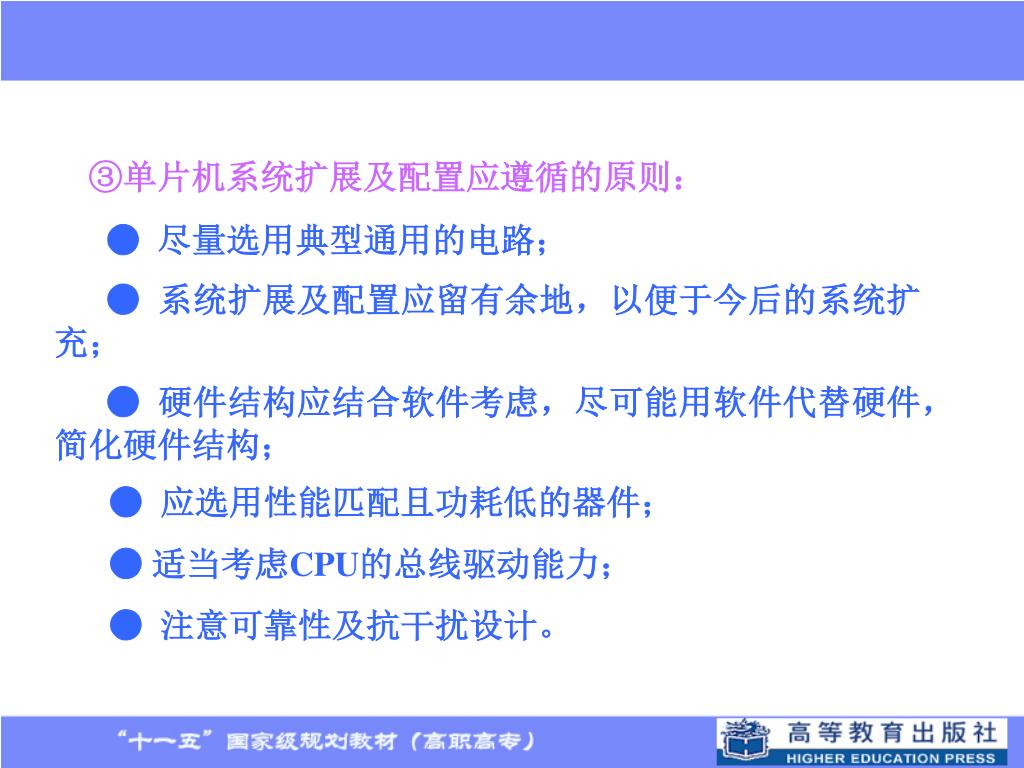 ③单片机系统扩展及配置应遵循的原则：

● 尽量选用典型通用的电路；

● 系统扩展及配置应留有余地，以便于今后的系统扩充；

● 硬件结构应结合软件考虑，尽可能用软件代替硬件，简化硬件结构；

● 应选用性能匹配且功耗低的器件；

● 适当考虑CPU的总线驱动能力；

● 注意可靠性及抗干扰设计。

“十一五”国家级规划教材（高职高专）

高等教育出版社
HIGHER EDUCATION PRESS